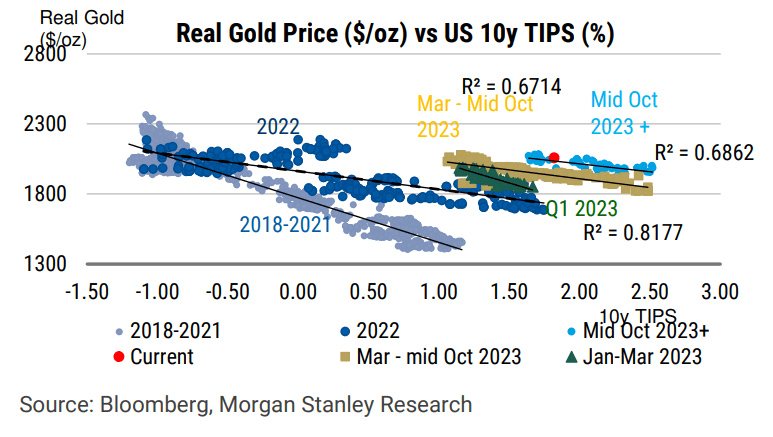 Real Gold ($/oz)

Real Gold Price ($/oz) vs US 10y TIPS (%)

2800
2300
1800
1300

R² = 0.6714
Mar - Mid Oct 2023
Mid Oct 2023 +
R² = 0.6862
2022
2018-2021
Q1 2023
R² = 0.8177

-1.50 -1.00 -0.50 0.00 0.50 1.00 1.50 2.00 2.50 3.00

10y TIPS

2018-2021
2022
Mid Oct 2023+
Current
Mar - mid Oct 2023
Jan-Mar 2023

Source: Bloomberg, Morgan Stanley Research